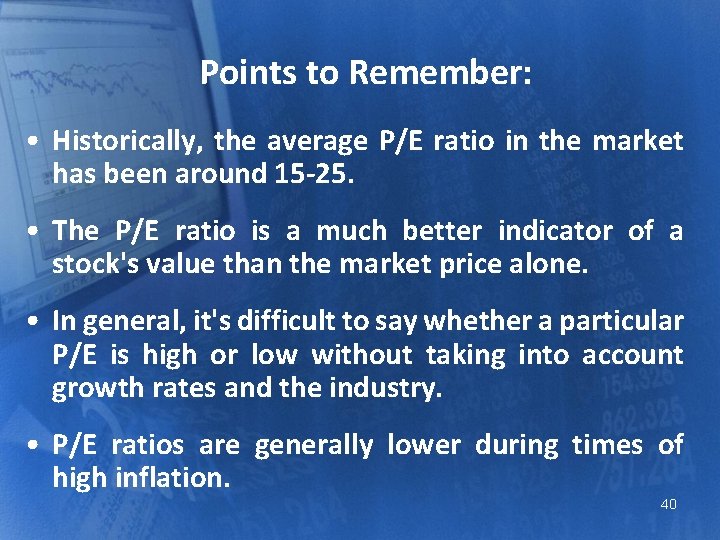 Points to Remember:

• Historically, the average P/E ratio in the market has been around 15-25.

• The P/E ratio is a much better indicator of a stock's value than the market price alone.

• In general, it's difficult to say whether a particular P/E is high or low without taking into account growth rates and the industry.

• P/E ratios are generally lower during times of high inflation.

40